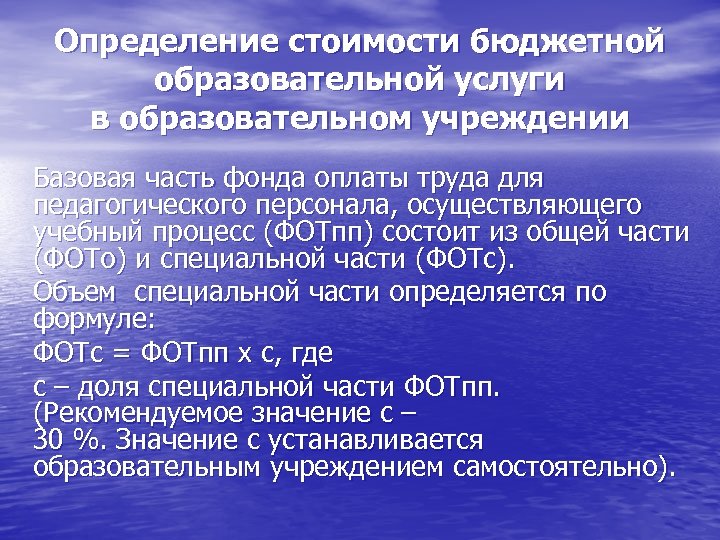 Определение стоимости бюджетной образовательной услуги в образовательном учреждении

Базовая часть фонда оплаты труда для педагогического персонала, осуществляющего учебный процесс (ФОТпп) состоит из общей части (ФОТо) и специальной части (ФОТс).

Объем специальной части определяется по формуле:

ФОТс = ФОТпп х с, где

с – доля специальной части ФОТпп. (Рекомендуемое значение с – 30 %. Значение с устанавливается образовательным учреждением самостоятельно).